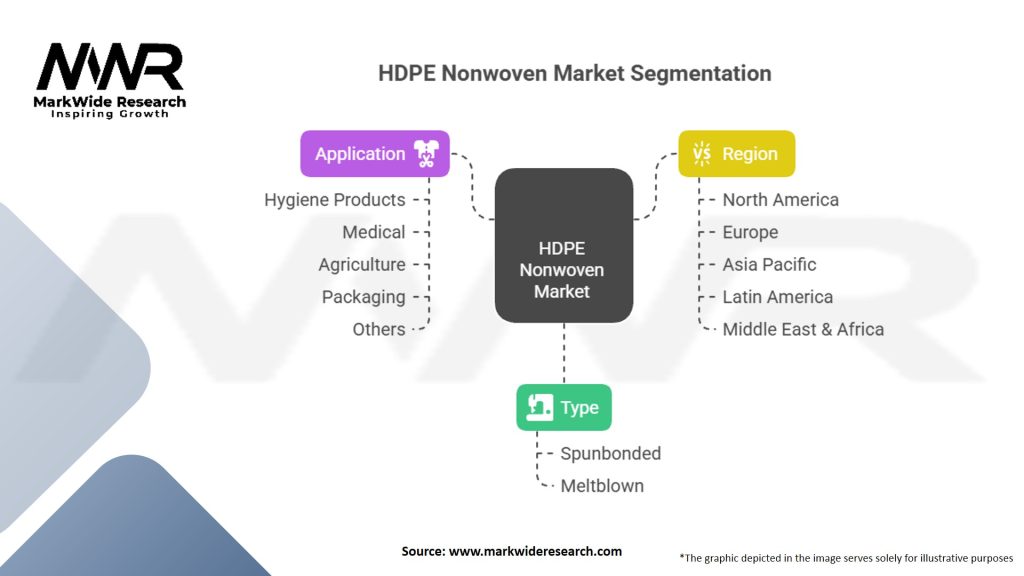 MWR
MarkWide Research
Inspiring Growth

HDPE Nonwoven Market Segmentation

Application
Hygiene Products
Medical
Agriculture
Packaging
Others

HDPE Nonwoven Market

Region
North America
Europe
Asia Pacific
Latin America
Middle East & Africa

Type
Spunbonded
Meltblown

Source: www.markwideresearch.com

*The graphic depicted in the image serves solely for illustrative purposes